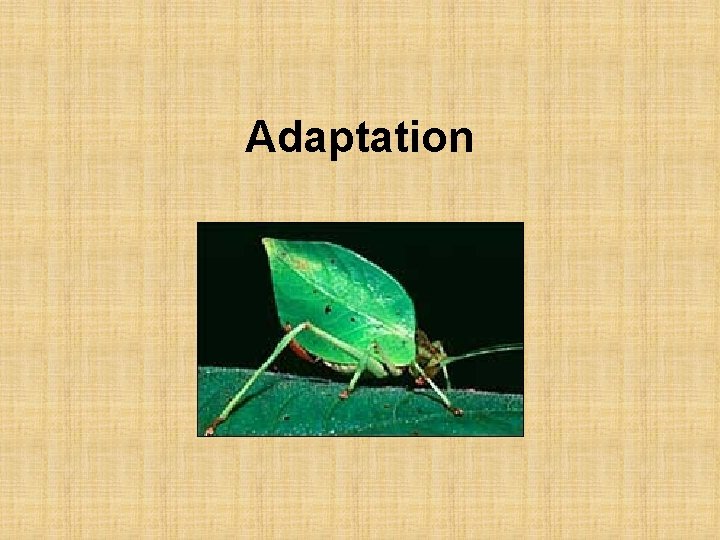 Adaptation